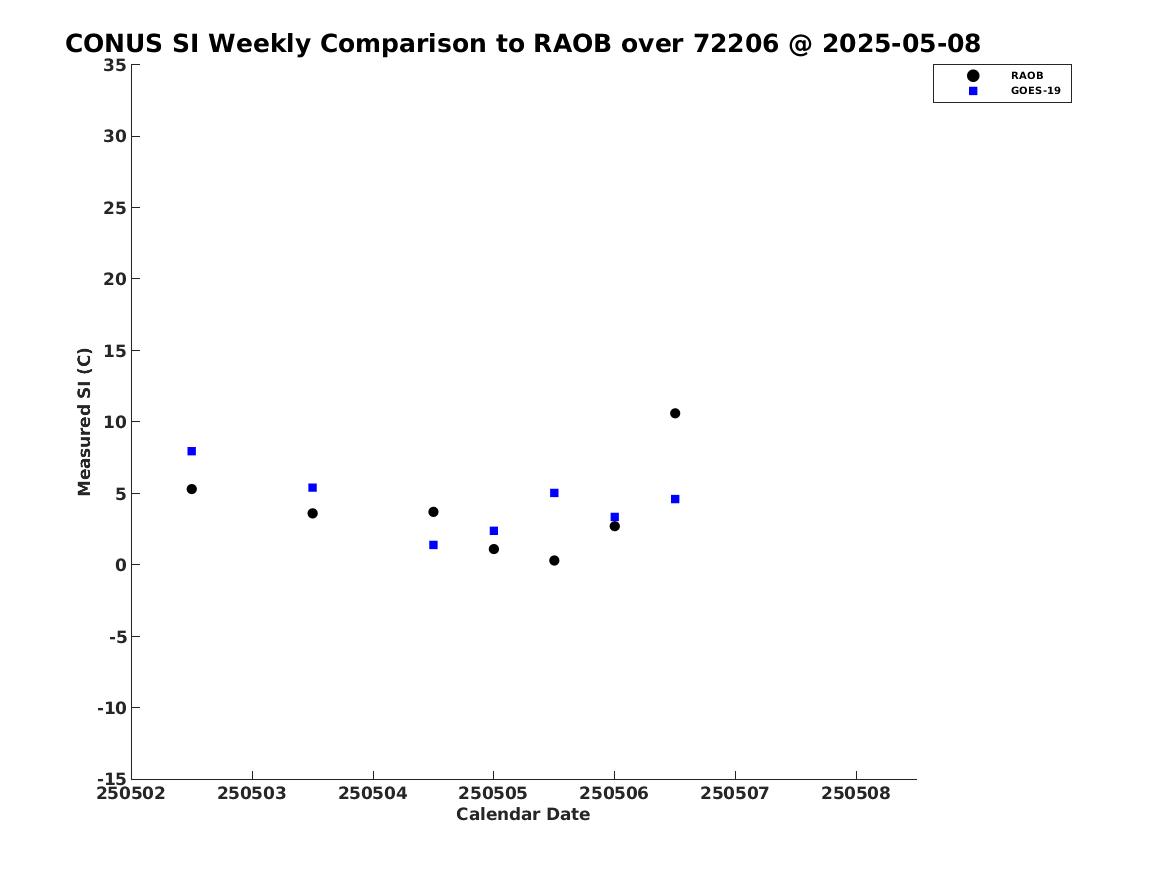 CONUS SI Weekly Comparison to RAOB over 72206 @ 2025-05-08

RAOB
GOES-19

Measured SI (C)

35
30
25
20
15
10
5
0
-5
-10
-15

250502 250503 250504 250505 250506 250507 250508

Calendar Date